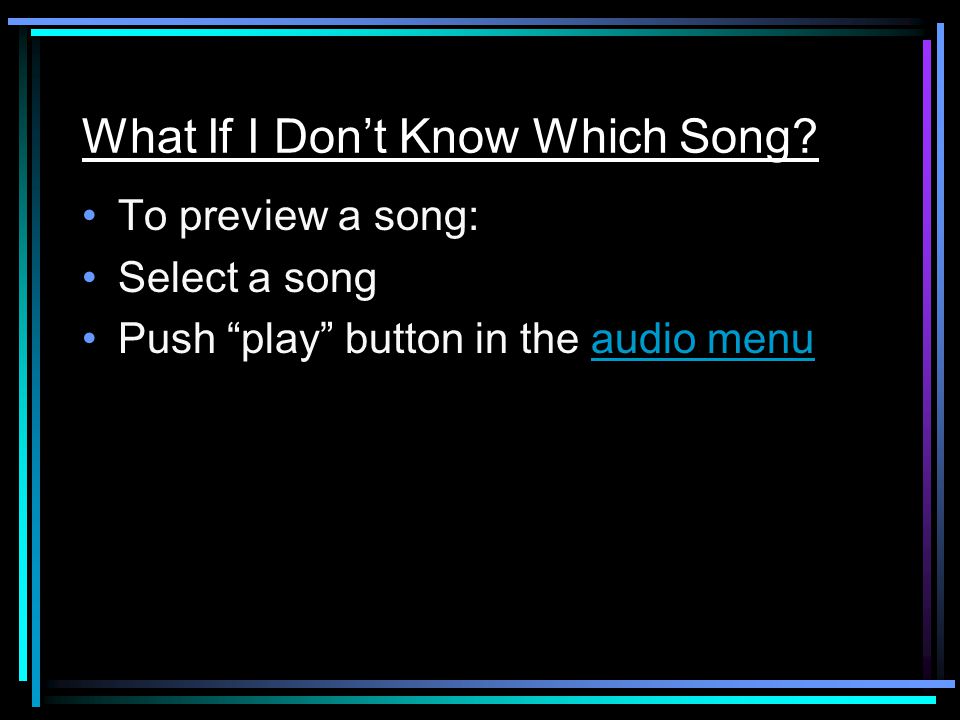 What If I Don’t Know Which Song?

• To preview a song:
• Select a song
• Push “play” button in the audio menu